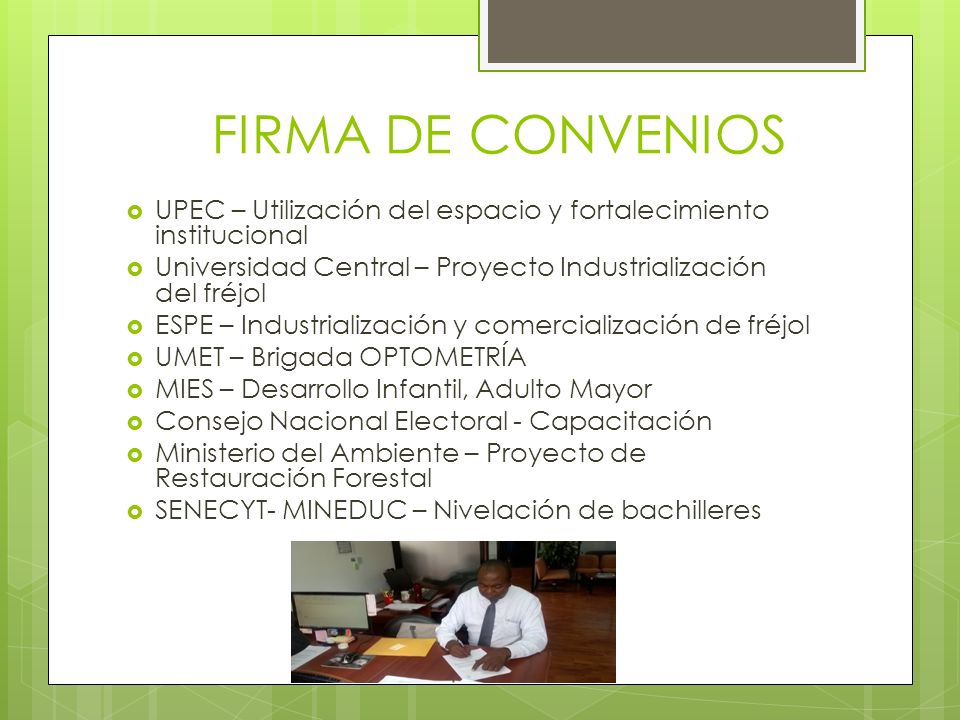 FIRMA DE CONVENIOS

UPEC – Utilización del espacio y fortalecimiento institucional
Universidad Central – Proyecto Industrialización del fréjol
ESPE – Industrialización y comercialización de fréjol
UMET – Brigada OPTOMETRÍA
MIES – Desarrollo Infantil, Adulto Mayor
Consejo Nacional Electoral - Capacitación
Ministerio del Ambiente – Proyecto de Restauración Forestal
SENECYT- MINEDUC – Nivelación de bachilleres